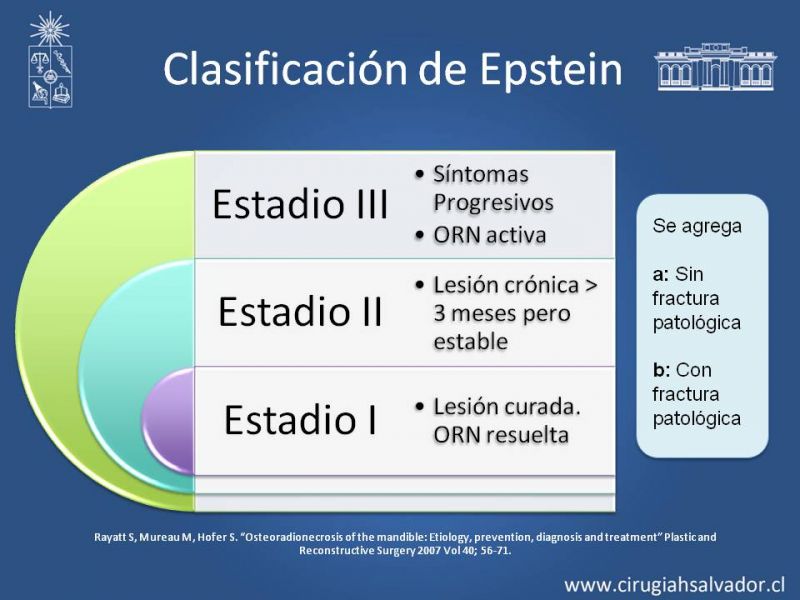 Clasificación de Epstein

Estadio III

• Síntomas Progresivos
• ORN activa

Estadio II

• Lesión crónica > 3 meses pero estable

Estadio I

• Lesión curada. ORN resuelta

Se agrega

a: Sin fractura patológica

b: Con fractura patológica

Rayatt S, Mureau M, Hofer S. "Osteoradionecrosis of the mandible: Etiology, prevention, diagnosis and treatment" Plastic and Reconstructive Surgery 2007 Vol 40; 56-71.

www.cirugiahsalvador.cl